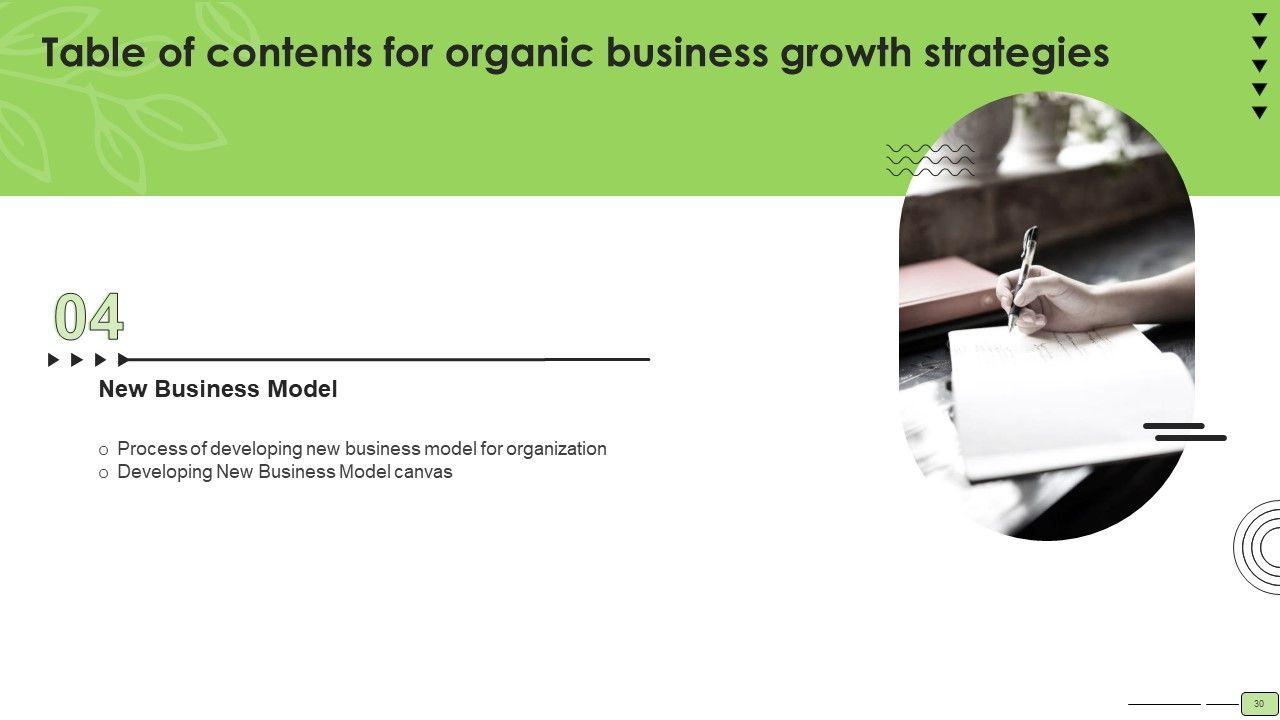 Table of contents for organic business growth strategies

04

New Business Model

o Process of developing new business model for organization
o Developing New Business Model canvas

30